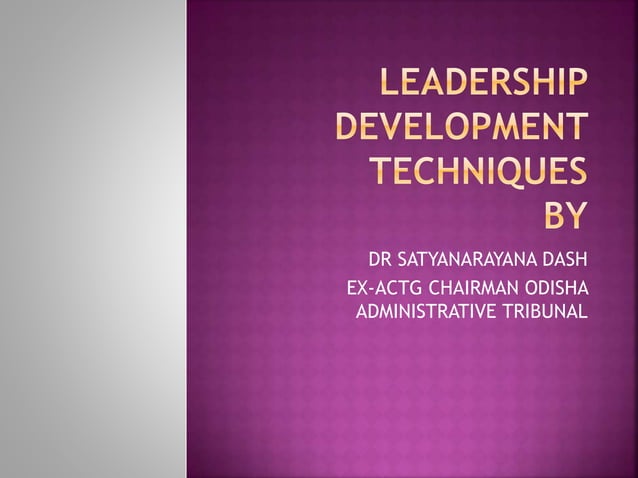 LEADERSHIP DEVELOPMENT TECHNIQUES BY

DR SATYANARAYANA DASH

EX-ACTG CHAIRMAN ODISHA ADMINISTRATIVE TRIBUNAL